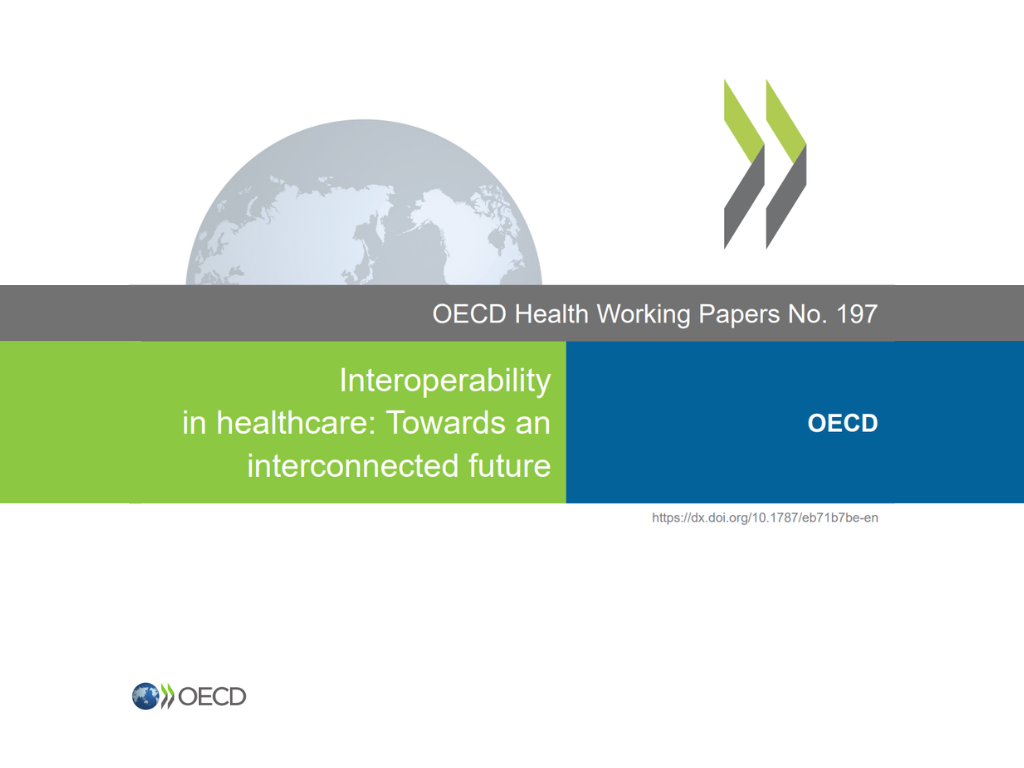 OECD Health Working Papers No. 197

Interoperability in healthcare: Towards an interconnected future

OECD

https://dx.doi.org/10.1787/eb71b7be-en

OECD